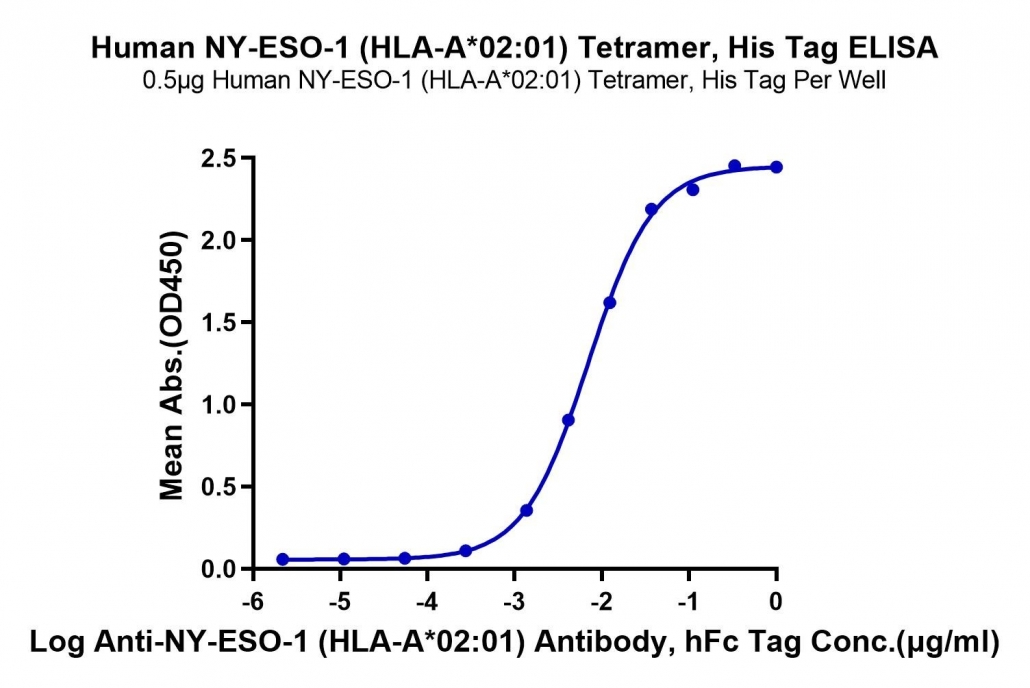 Human NY-ESO-1 (HLA-A*02:01) Tetramer, His Tag ELISA
0.5μg Human NY-ESO-1 (HLA-A*02:01) Tetramer, His Tag Per Well

Mean Abs.(OD450)

2.5
2.0
1.5
1.0
0.5
0.0

-6 -5 -4 -3 -2 -1 0

Log Anti-NY-ESO-1 (HLA-A*02:01) Antibody, hFc Tag Conc.(μg/ml)